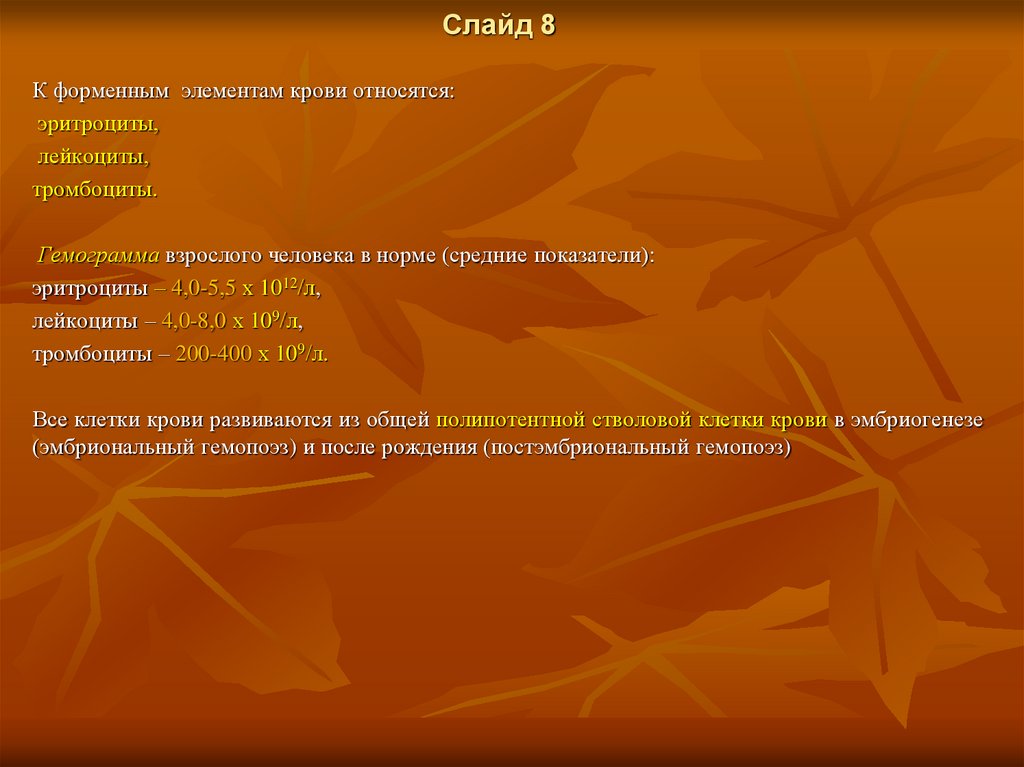 Слайд 8

К форменным элементам крови относятся:
эритроциты,
лейкоциты,
тромбоциты.

Гемограмма взрослого человека в норме (средние показатели):
эритроциты – 4,0-5,5 х $10^{12}$/л,
лейкоциты – 4,0-8,0 х $10^{9}$/л,
тромбоциты – 200-400 х $10^{9}$/л.

Все клетки крови развиваются из общей полипотентной стволовой клетки крови в эмбриогенезе (эмбриональный гемопоэз) и после рождения (постэмбриональный гемопоэз)